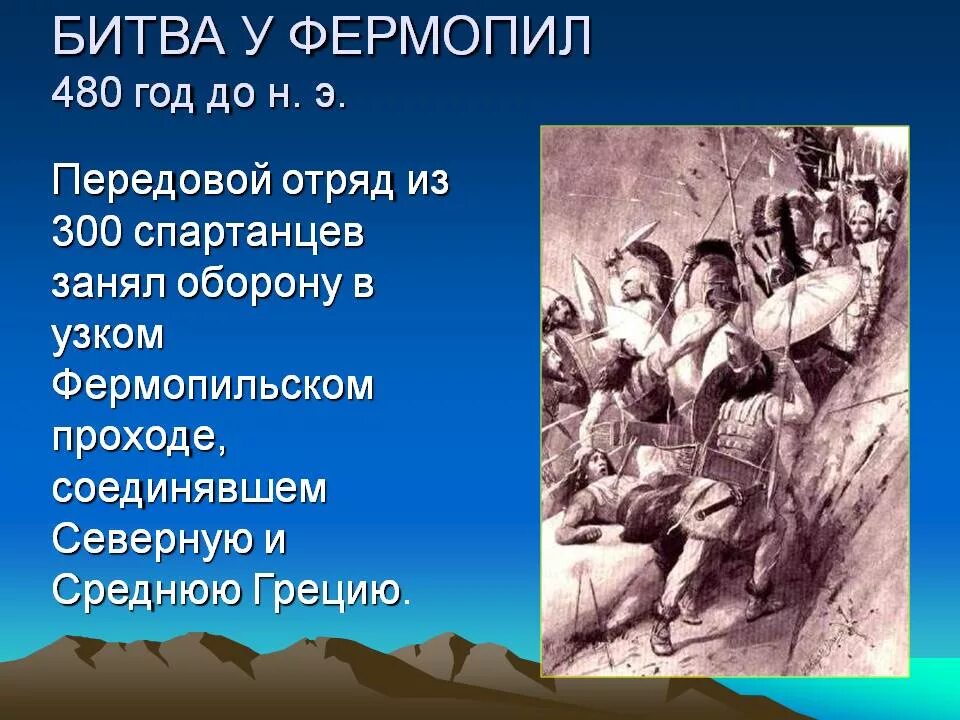 БИТВА У ФЕРМОПИЛ
480 год до н. э.

Передовой отряд из 300 спартанцев занял оборону в узком Фермопильском проходе, соединявшем Северную и Среднюю Грецию.